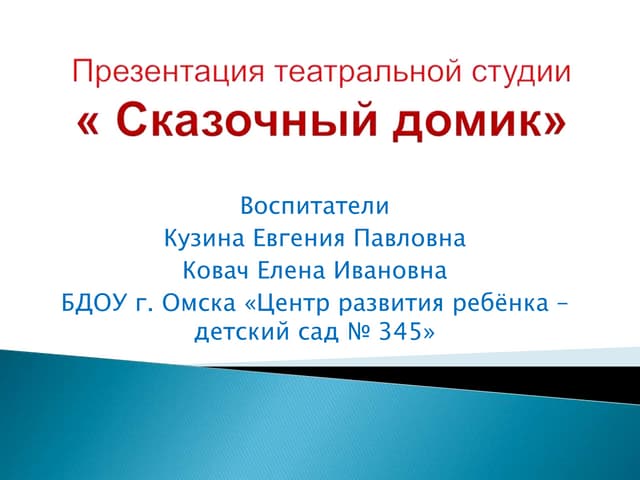 Презентация театральной студии
« Сказочный домик»

Воспитатели
Кузина Евгения Павловна
Ковач Елена Ивановна
БДОУ г. Омска «Центр развития ребёнка – детский сад № 345»